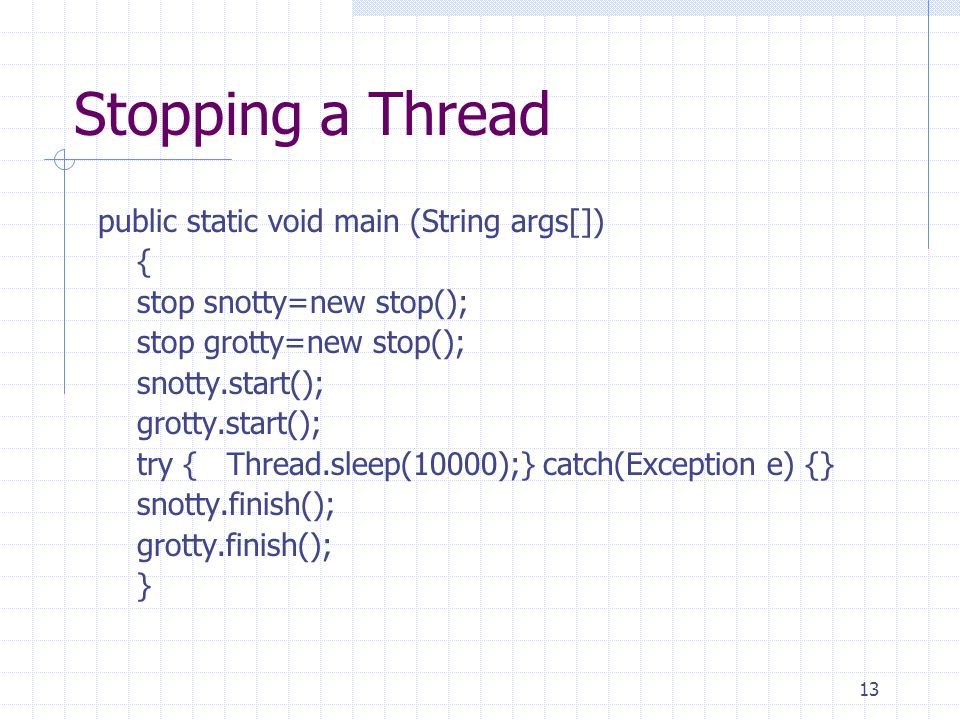 Stopping a Thread

public static void main (String args[])
{
stop snotty=new stop();
stop grotty=new stop();
snotty.start();
grotty.start();
try { Thread.sleep(10000);} catch(Exception e) {}
snotty.finish();
grotty.finish();
}

13